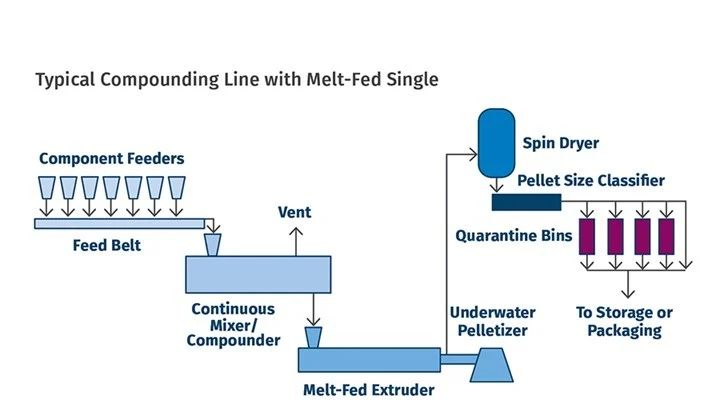 Typical Compounding Line with Melt-Fed Single

Component Feeders

Feed Belt

Vent

Continuous Mixer/ Compounder

Melt-Fed Extruder

Underwater Pelletizer

Spin Dryer

Pellet Size Classifier

Quarantine Bins

To Storage or Packaging